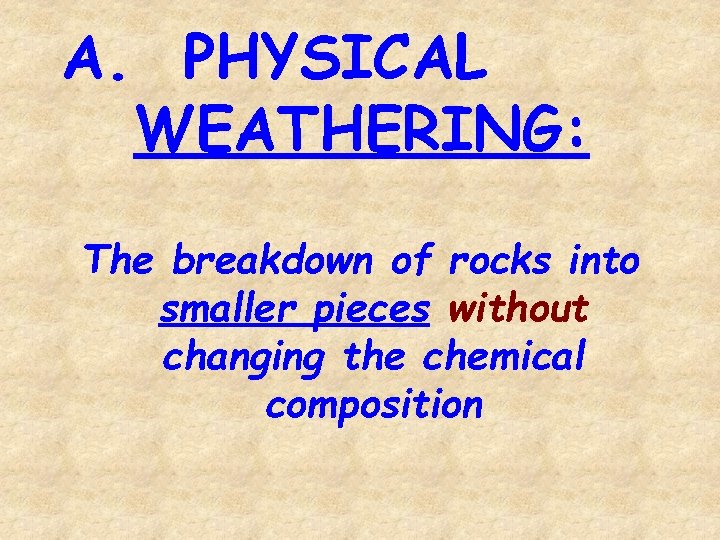 A. PHYSICAL WEATHERING:

The breakdown of rocks into smaller pieces without changing the chemical composition